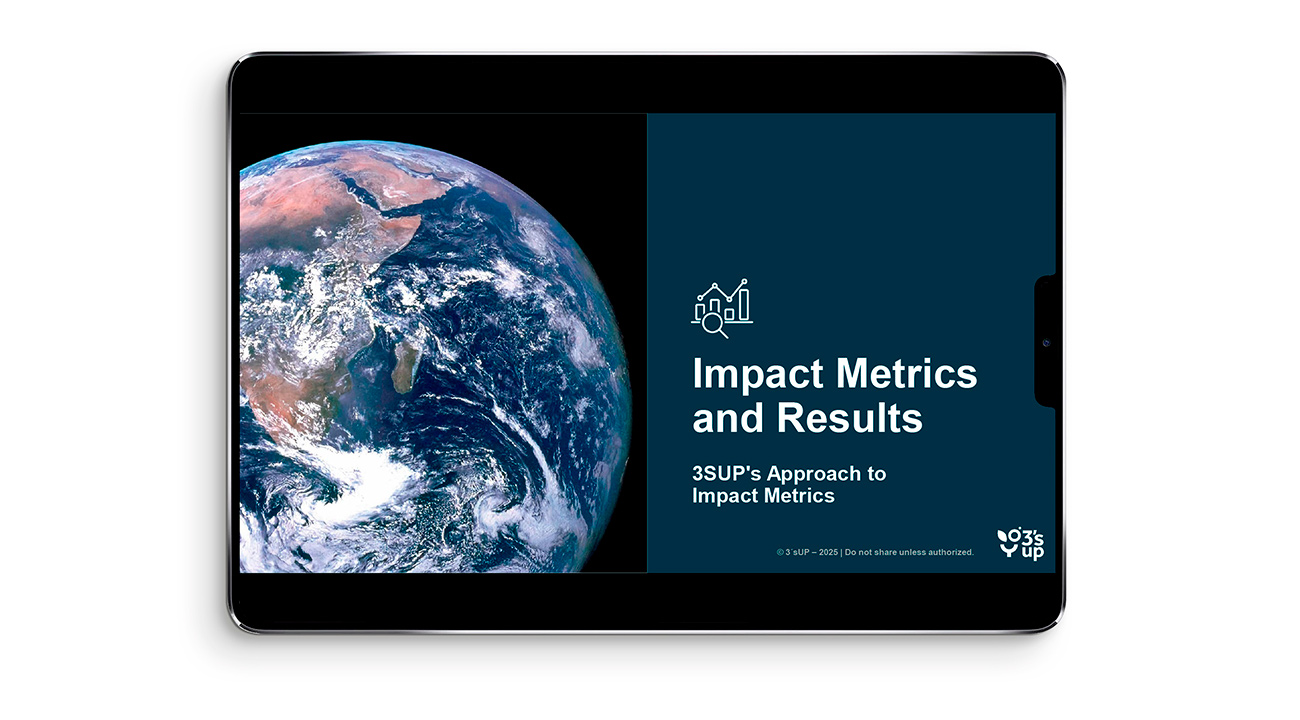 Impact Metrics and Results

3SUP's Approach to Impact Metrics

© 3´sUP – 2025 | Do not share unless authorized.

3's up